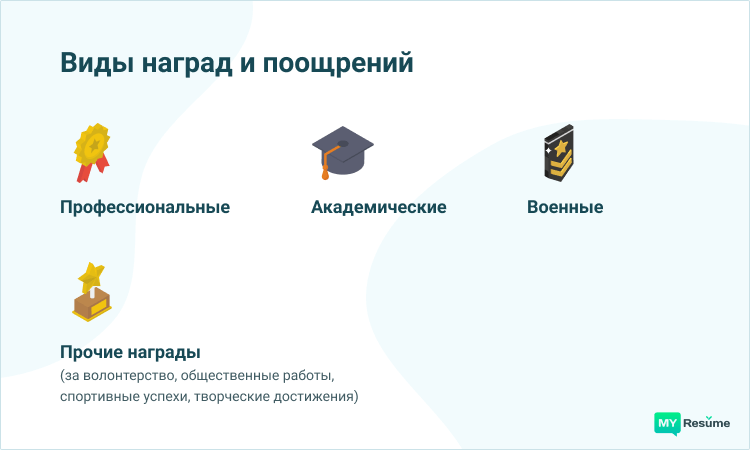 Виды наград и поощрений

Профессиональные

Академические

Военные

Прочие награды
(за волонтерство, общественные работы, спортивные успехи, творческие достижения)

MY Resume